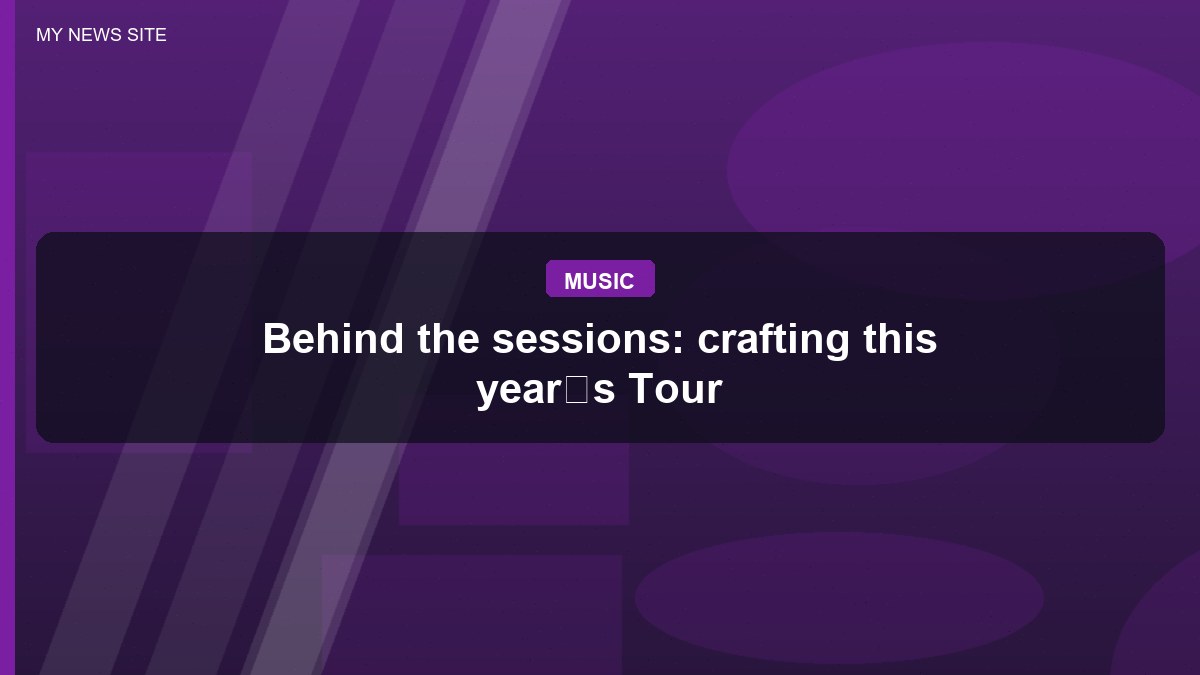 MY NEWS SITE

MUSIC

Behind the sessions: crafting this year□s Tour